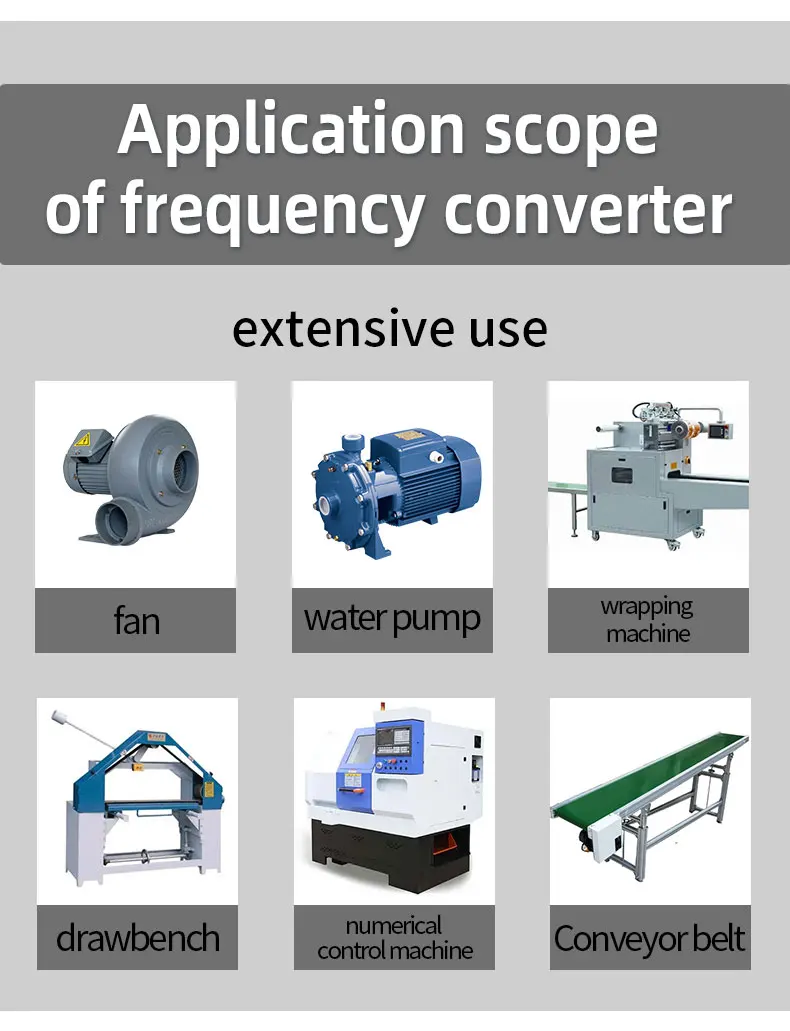 Application scope of frequency converter

extensive use

fan

water pump

wrapping machine

drawbench

numerical control machine

Conveyor belt